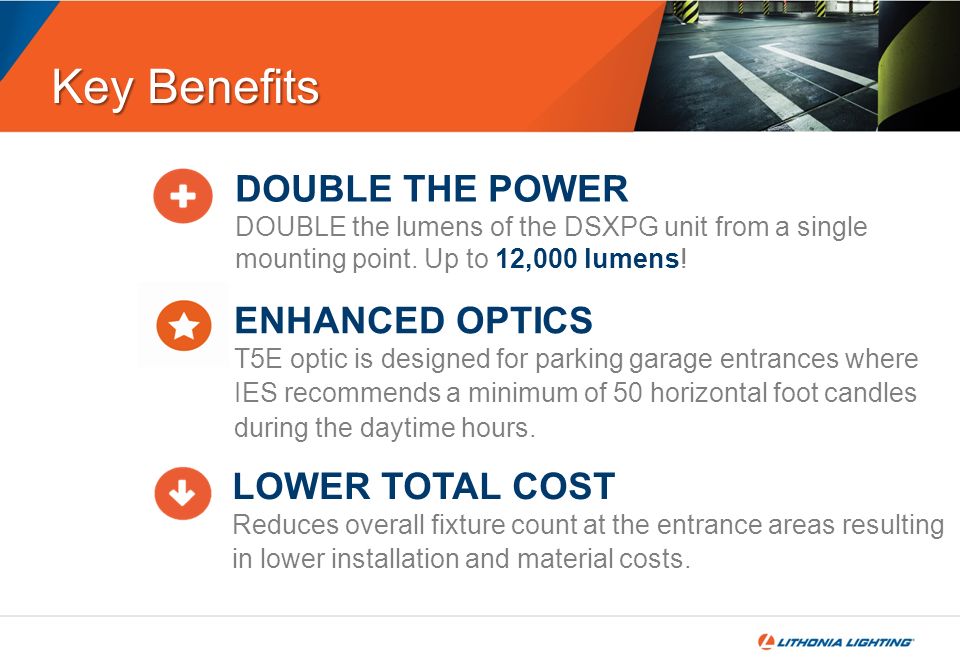 Key Benefits

DOUBLE THE POWER
DOUBLE the lumens of the DSXPG unit from a single mounting point. Up to 12,000 lumens!

ENHANCED OPTICS
T5E optic is designed for parking garage entrances where IES recommends a minimum of 50 horizontal foot candles during the daytime hours.

LOWER TOTAL COST
Reduces overall fixture count at the entrance areas resulting in lower installation and material costs.

LITHONIA LIGHTING